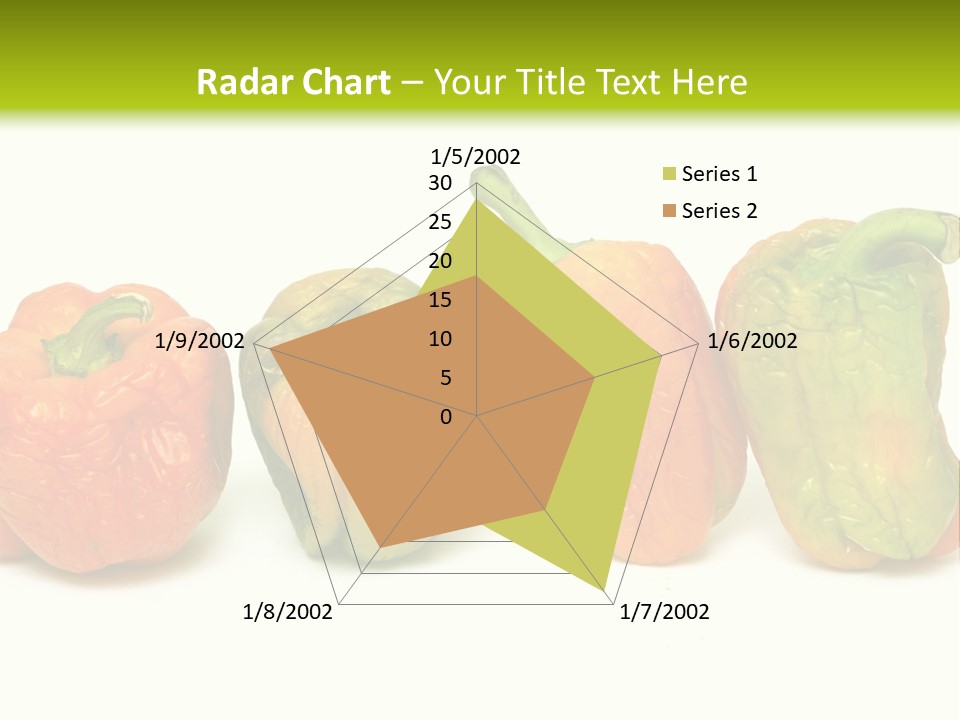 Radar Chart – Your Title Text Here

1/5/2002
30
25
20
15
10
5
0
1/6/2002
1/7/2002
1/8/2002
1/9/2002

Series 1
Series 2